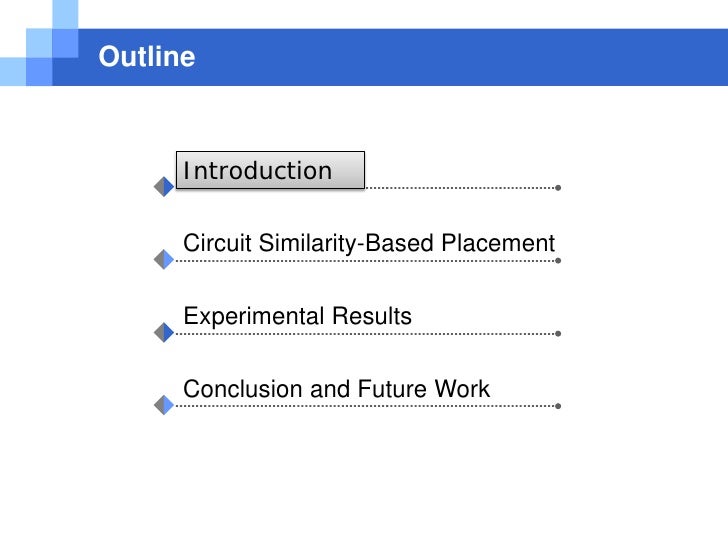 Outline

Introduction

Circuit Similarity-Based Placement

Experimental Results

Conclusion and Future Work